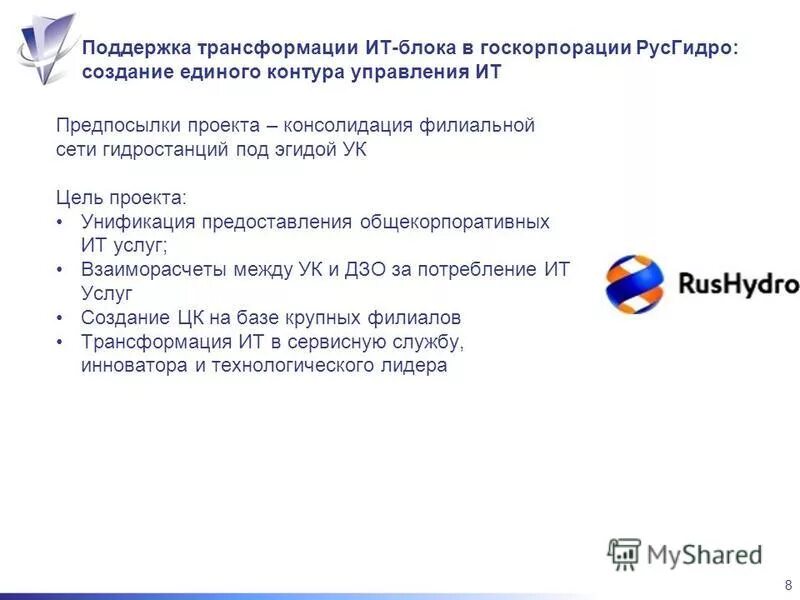 Поддержка трансформации ИТ-блока в госкорпорации РусГидро: создание единого контура управления ИТ

Предпосылки проекта – консолидация филиальной сети гидростанций под эгидой УК

Цель проекта:
• Унификация предоставления общекорпоративных ИТ услуг;
• Взаиморасчеты между УК и ДЗО за потребление ИТ Услуг
• Создание ЦК на базе крупных филиалов
• Трансформация ИТ в сервисную службу, инноватора и технологического лидера

RusHydro

MyShared

8